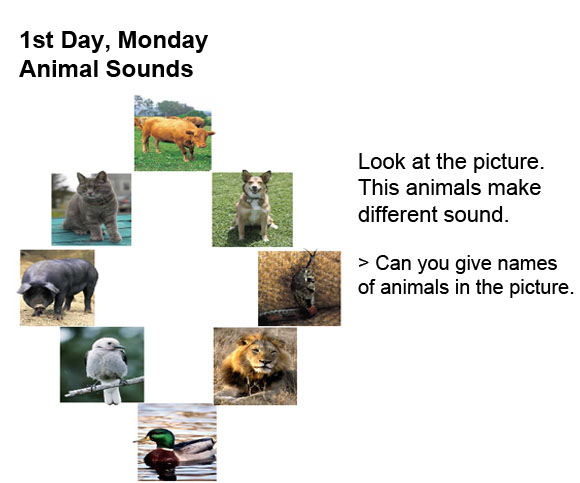 1st Day, Monday
Animal Sounds

Look at the picture. This animals make different sound.

> Can you give names of animals in the picture.